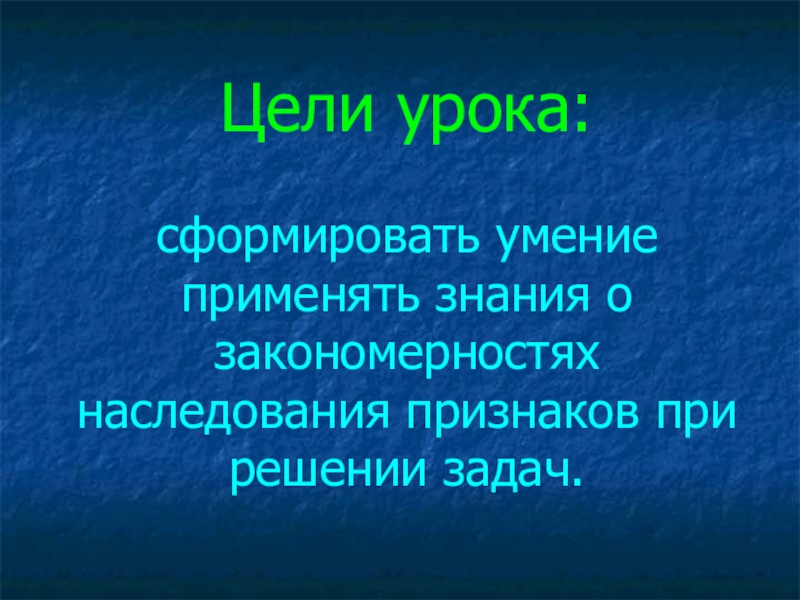 Цели урока:

сформировать умение применять знания о закономерностях наследования признаков при решении задач.